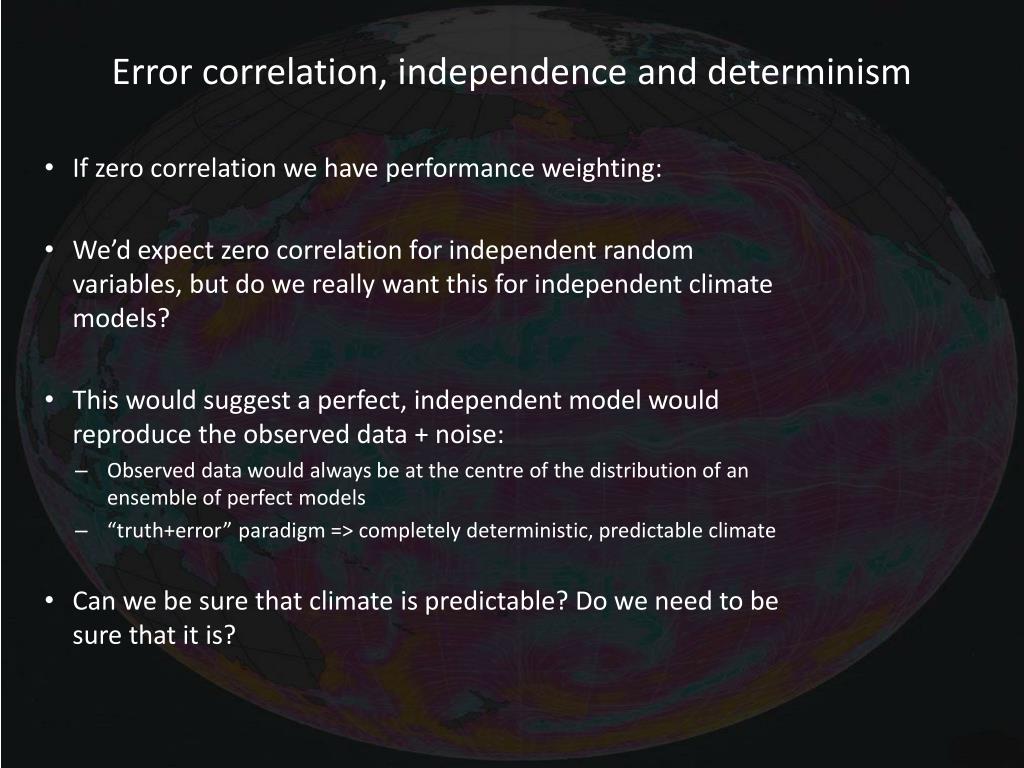 Error correlation, independence and determinism

• If zero correlation we have performance weighting:

• We'd expect zero correlation for independent random variables, but do we really want this for independent climate models?

• This would suggest a perfect, independent model would reproduce the observed data + noise:
– Observed data would always be at the centre of the distribution of an ensemble of perfect models
– "truth+error" paradigm => completely deterministic, predictable climate

• Can we be sure that climate is predictable? Do we need to be sure that it is?